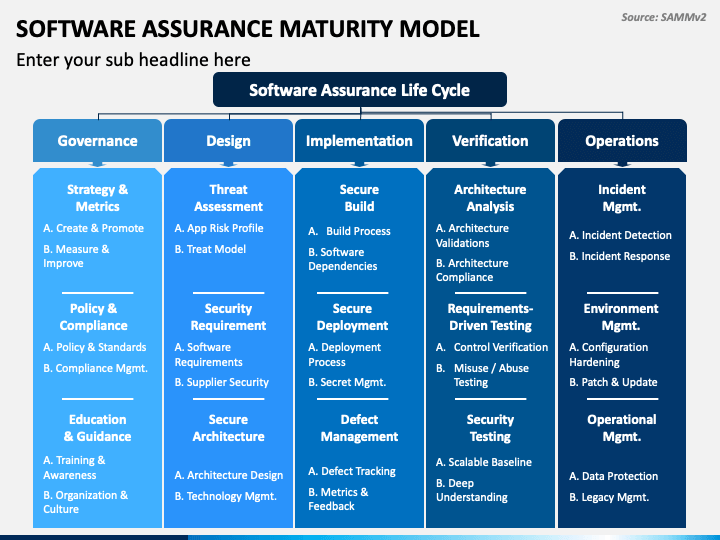 Source: SAMMv2

SOFTWARE ASSURANCE MATURITY MODEL

Enter your sub headline here

Software Assurance Life Cycle

Governance

Strategy & Metrics

A. Create & Promote

B. Measure & Improve

Policy & Compliance

A. Policy & Standards

B. Compliance Mgmt.

Education & Guidance

A. Training & Awareness

B. Organization & Culture

Design

Threat Assessment

A. App Risk Profile

B. Treat Model

Security Requirement

A. Software Requirements

B. Supplier Security

Secure Architecture

A. Architecture Design

B. Technology Mgmt.

Implementation

Secure Build

A. Build Process

B. Software Dependencies

Secure Deployment

A. Deployment Process

B. Secret Mgmt.

Defect Management

A. Defect Tracking

B. Metrics & Feedback

Verification

Architecture Analysis

A. Architecture Validations

B. Architecture Compliance

Requirements-Driven Testing

A. Control Verification

B. Misuse / Abuse Testing

Security Testing

A. Scalable Baseline

B. Deep Understanding

Operations

Incident Mgmt.

A. Incident Detection

B. Incident Response

Environment Mgmt.

A. Configuration Hardening

B. Patch & Update

Operational Mgmt.

A. Data Protection

B. Legacy Mgmt.